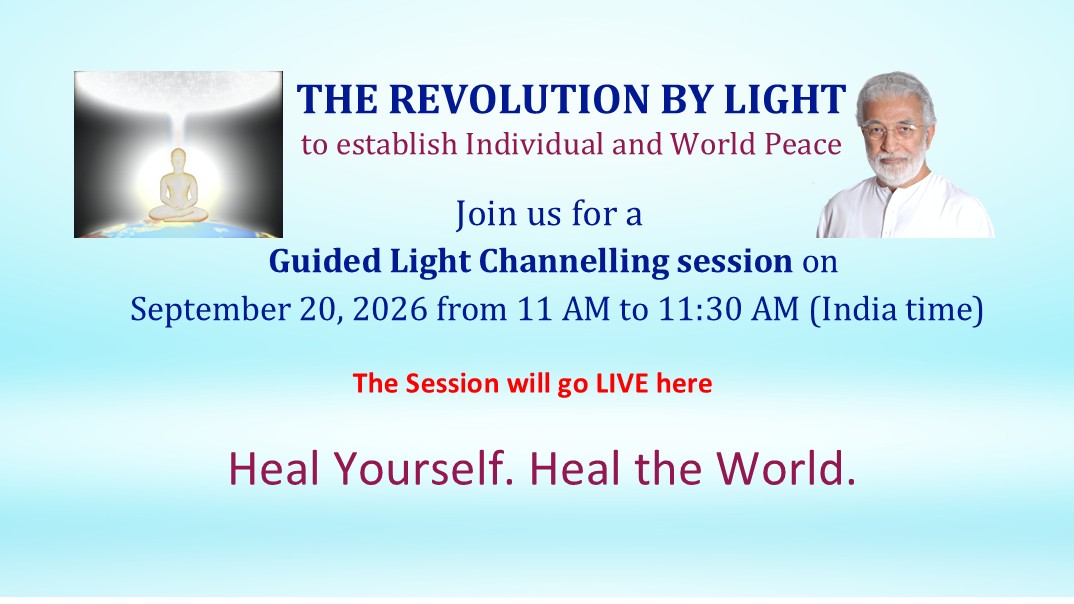 THE REVOLUTION BY LIGHT
to establish Individual and World Peace

Join us for a
Guided Light Channelling session on
September 20, 2026 from 11 AM to 11:30 AM (India time)

The Session will go LIVE here

Heal Yourself. Heal the World.